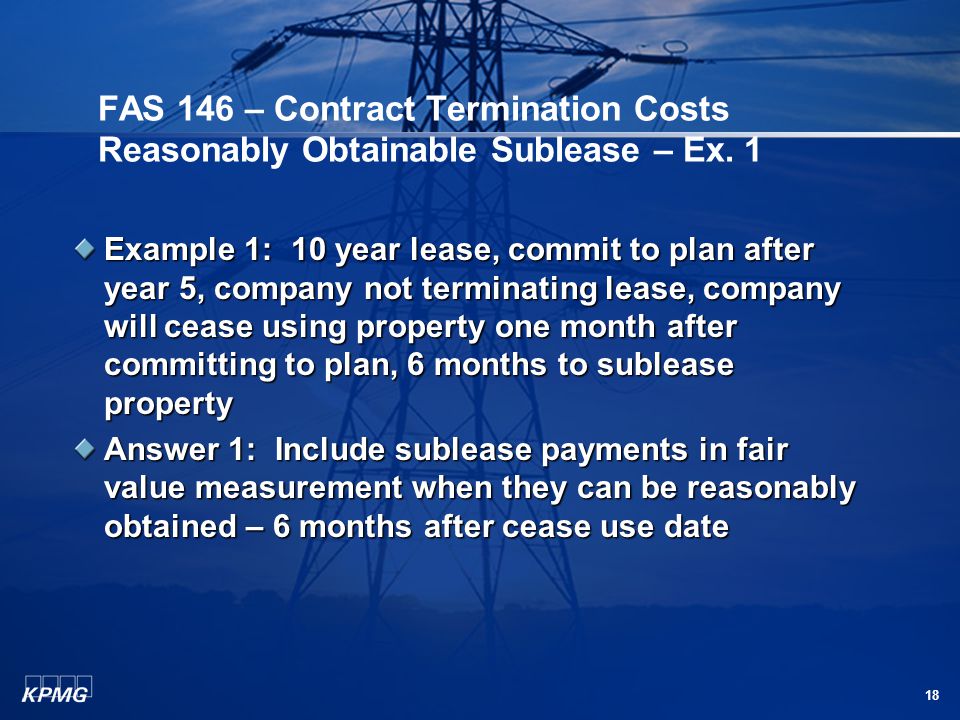 FAS 146 – Contract Termination Costs
Reasonably Obtainable Sublease – Ex. 1

Example 1: 10 year lease, commit to plan after year 5, company not terminating lease, company will cease using property one month after committing to plan, 6 months to sublease property

Answer 1: Include sublease payments in fair value measurement when they can be reasonably obtained – 6 months after cease use date

KPMG

18